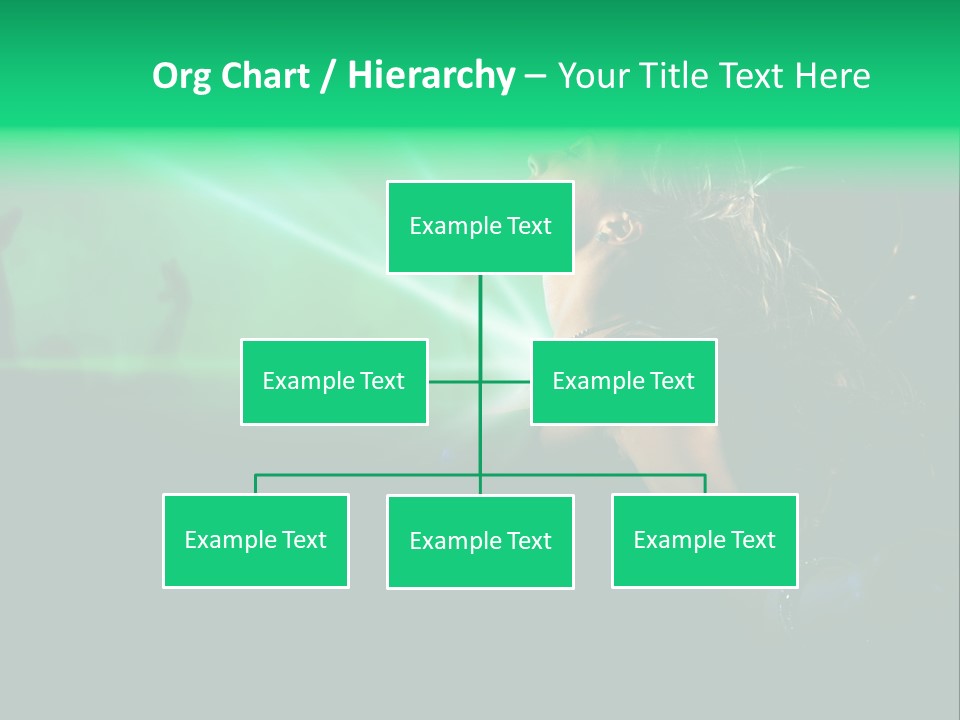 Org Chart / Hierarchy – Your Title Text Here

Example Text

Example Text

Example Text

Example Text

Example Text

Example Text